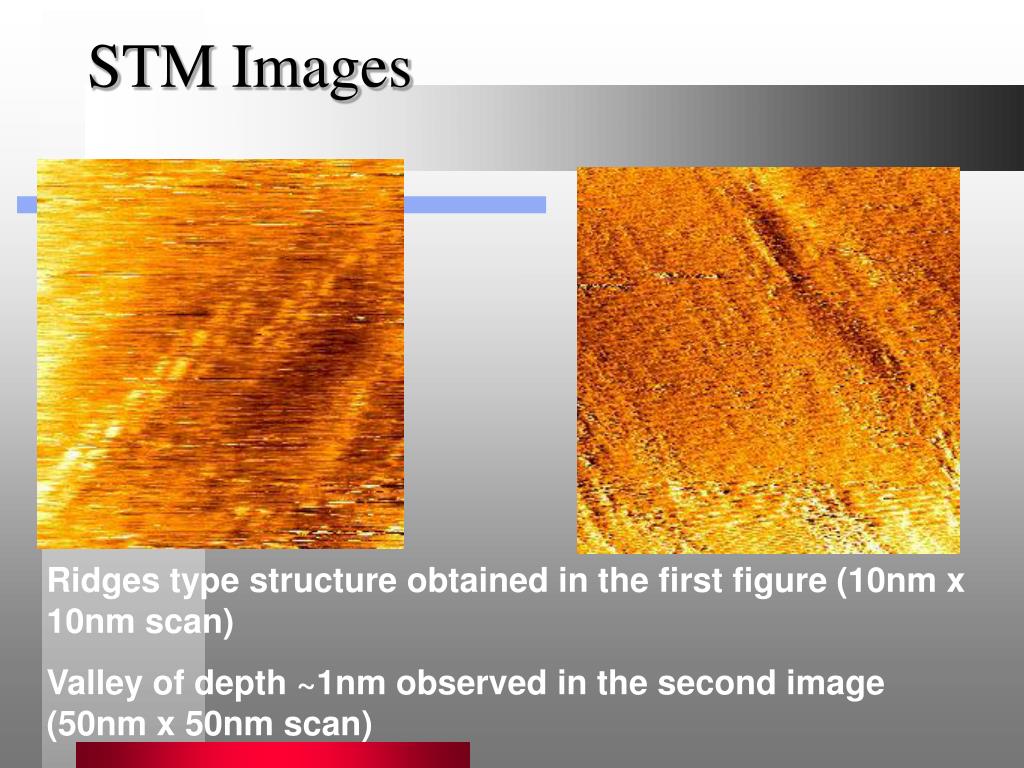 STM Images

Ridges type structure obtained in the first figure (10nm x 10nm scan)

Valley of depth ~1nm observed in the second image (50nm x 50nm scan)